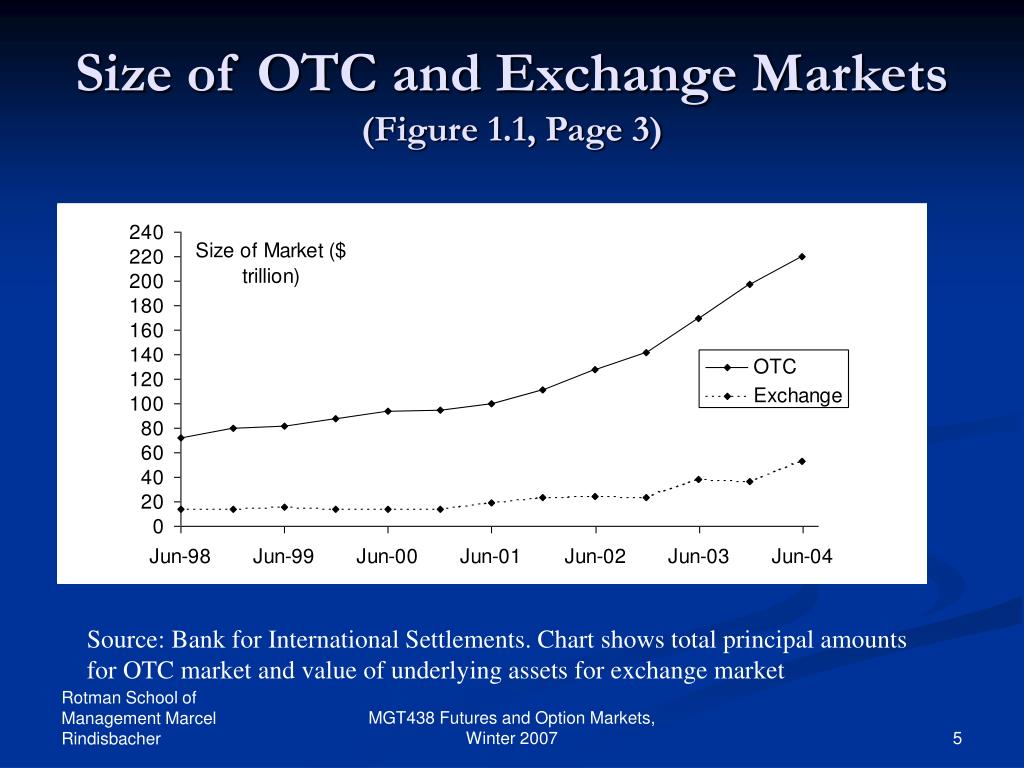 Size of OTC and Exchange Markets
(Figure 1.1, Page 3)

240
220
200
180
160
140
120
100
80
60
40
20
0

Size of Market ($ trillion)

OTC
Exchange

Jun-98 Jun-99 Jun-00 Jun-01 Jun-02 Jun-03 Jun-04

Source: Bank for International Settlements. Chart shows total principal amounts for OTC market and value of underlying assets for exchange market

Rotman School of Management Marcel Rindisbacher

MGT438 Futures and Option Markets, Winter 2007

5